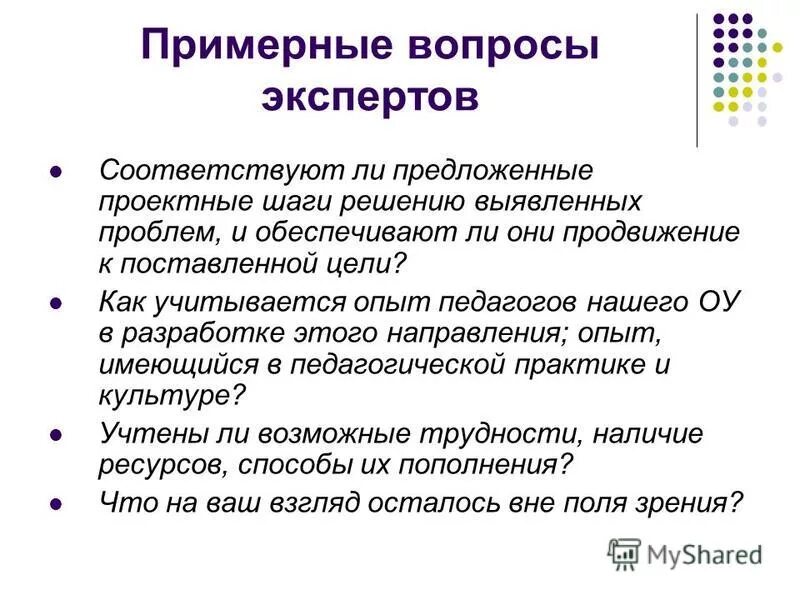 Примерные вопросы экспертов

- Соответствуют ли предложенные проектные шаги решению выявленных проблем, и обеспечивают ли они продвижение к поставленной цели?
- Как учитывается опыт педагогов нашего ОУ в разработке этого направления; опыт, имеющийся в педагогической практике и культуре?
- Учтены ли возможные трудности, наличие ресурсов, способы их пополнения?
- Что на ваш взгляд осталось вне поля зрения?

MyShared